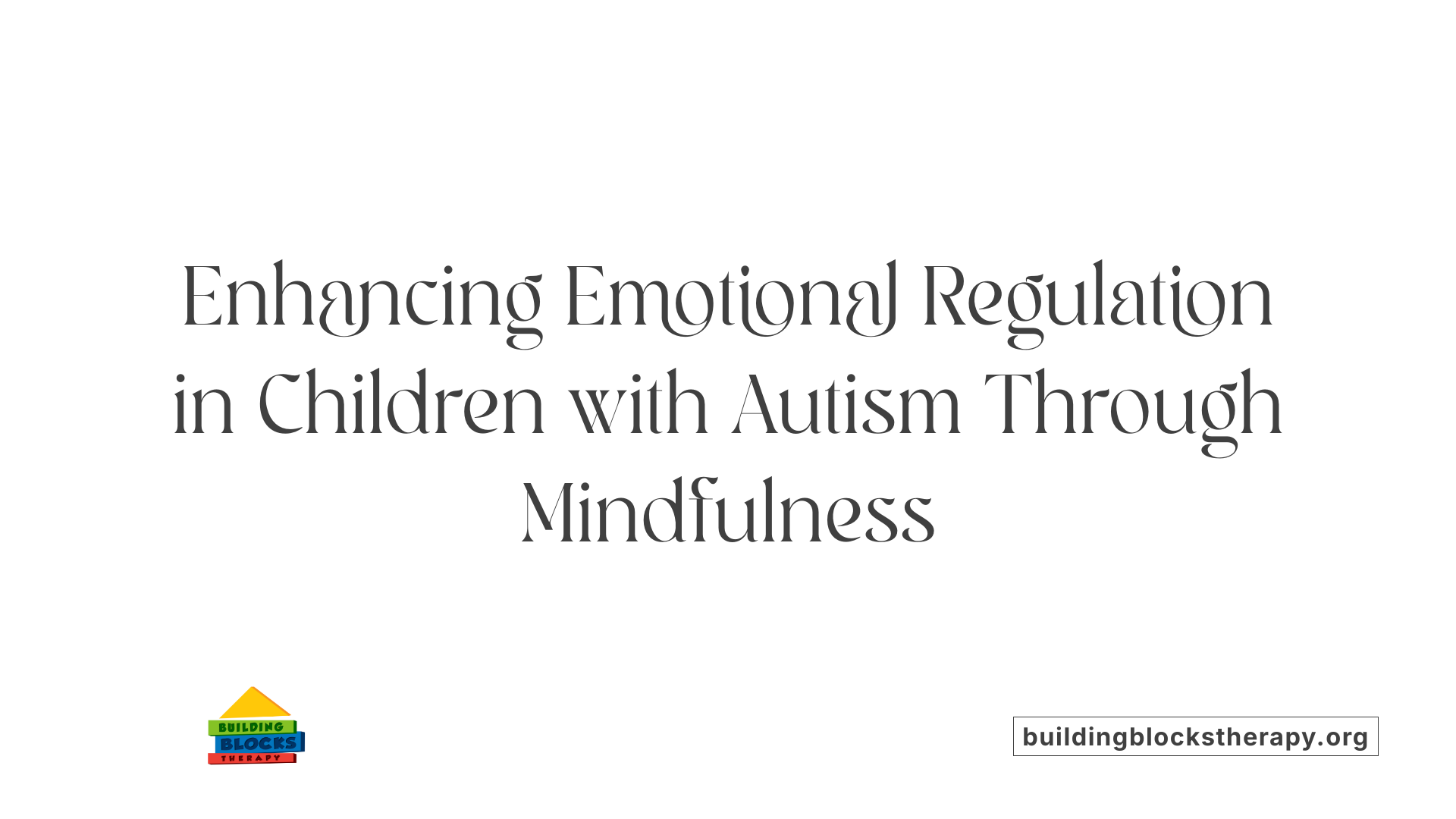 Enhancing Emotional Regulation in Children with Autism Through Mindfulness

BUILDING
BLOCKS
THERAPY

buildingblockstherapy.org